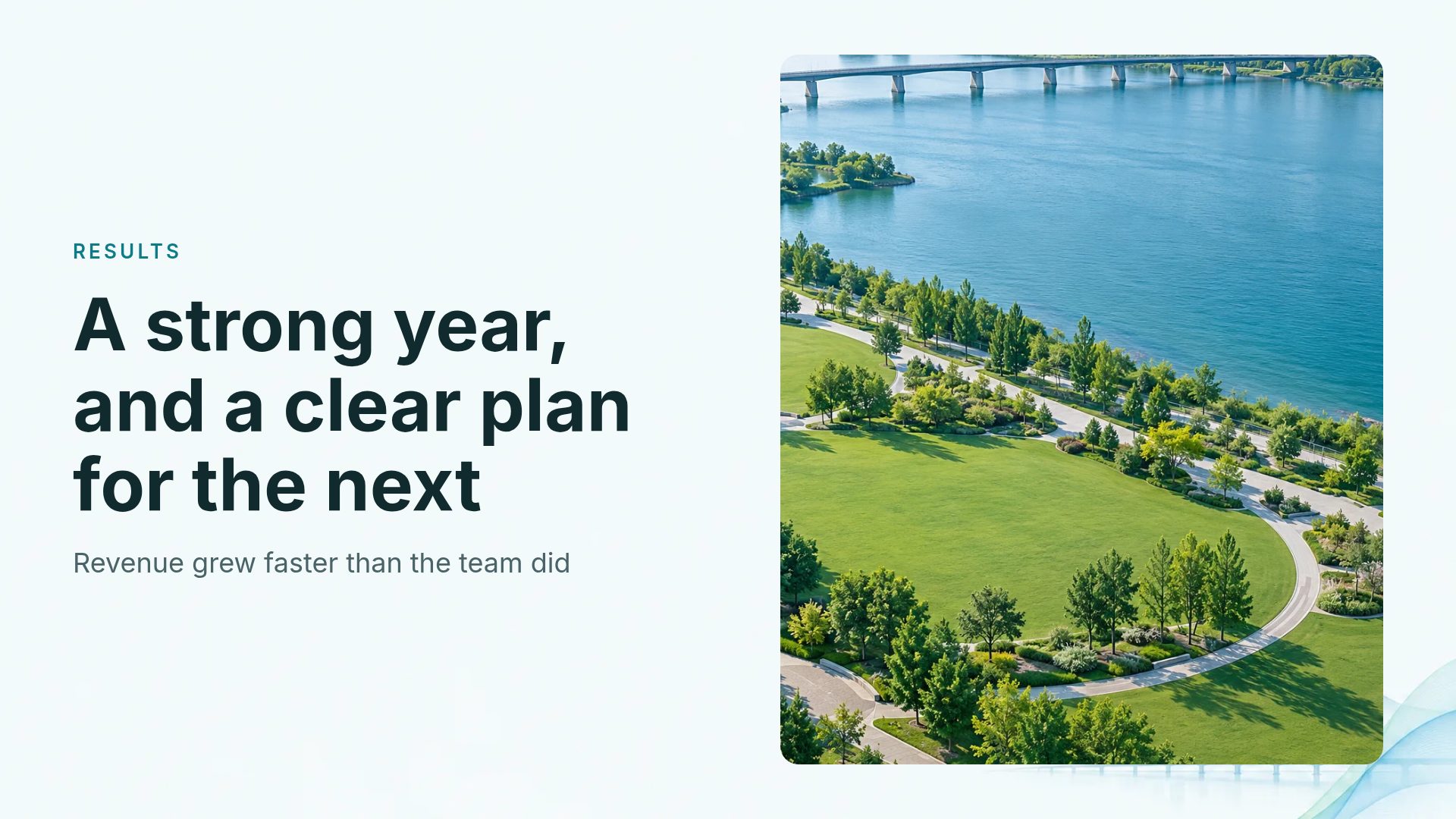 RESULTS

A strong year, and a clear plan for the next

Revenue grew faster than the team did